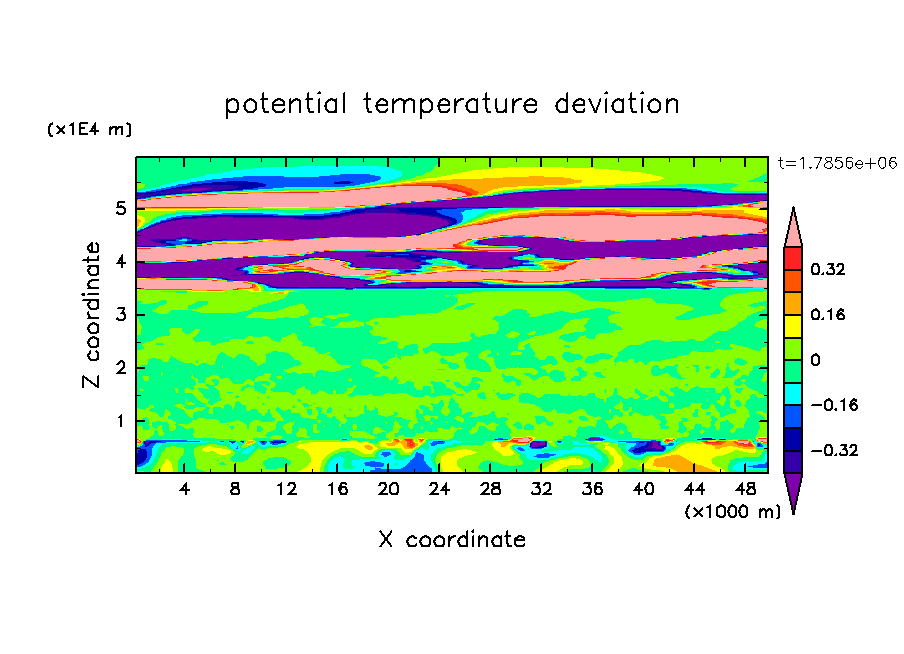 potential temperature deviation

(x1E4 m)

t=1.7856e+06

Z coordinate

5
4
3
2
1

4 8 12 16 20 24 28 32 36 40 44 48

(x1000 m)

X coordinate

0.32
0.16
0
−0.16
−0.32